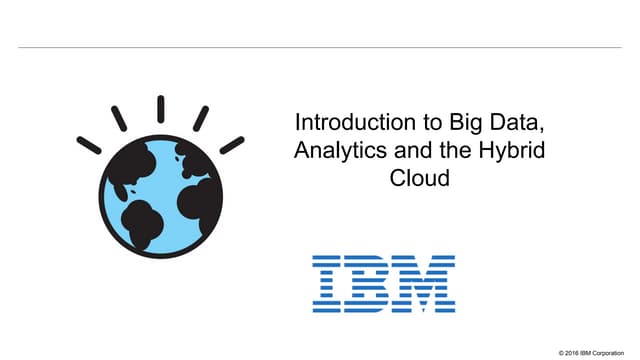 Introduction to Big Data, Analytics and the Hybrid Cloud

IBM

© 2016 IBM Corporation